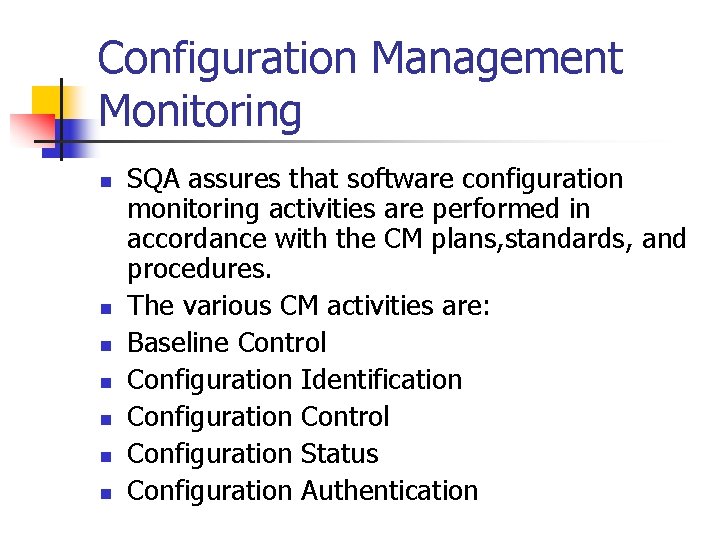 Configuration Management Monitoring

- SQA assures that software configuration monitoring activities are performed in accordance with the CM plans,standards, and procedures.
- The various CM activities are:
- Baseline Control
- Configuration Identification
- Configuration Control
- Configuration Status
- Configuration Authentication